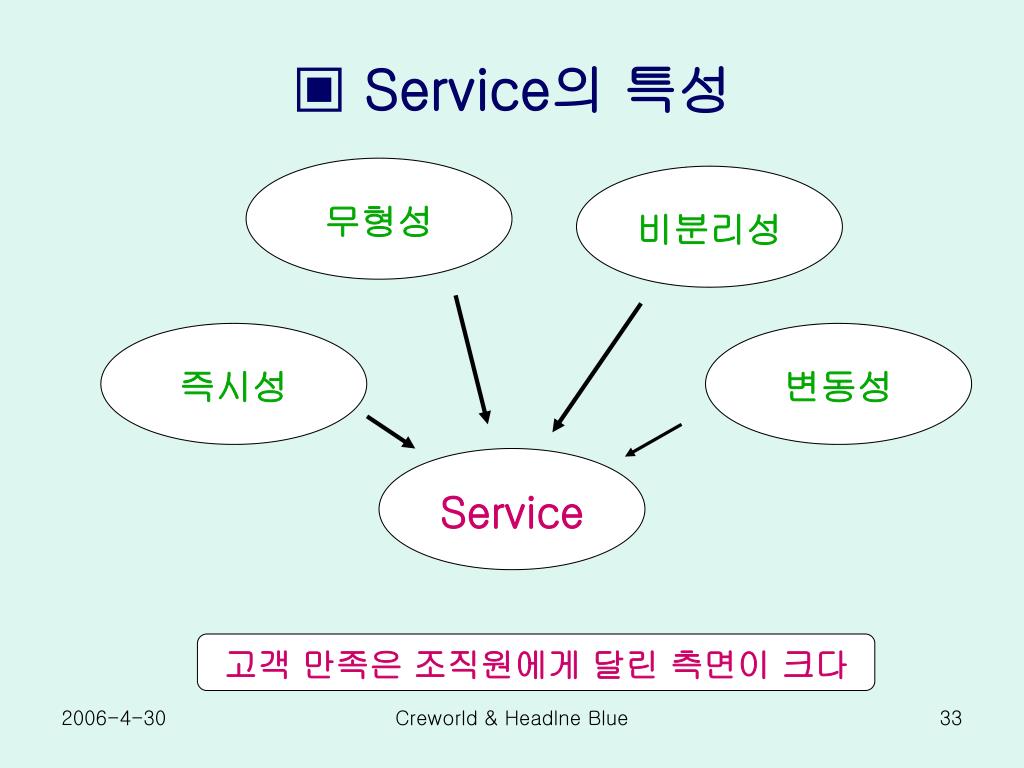 ▣ Service의 특성

무형성

비분리성

즉시성

변동성

Service

고객 만족은 조직원에게 달린 측면이 크다

2006-4-30

Creworld & Headlne Blue

33